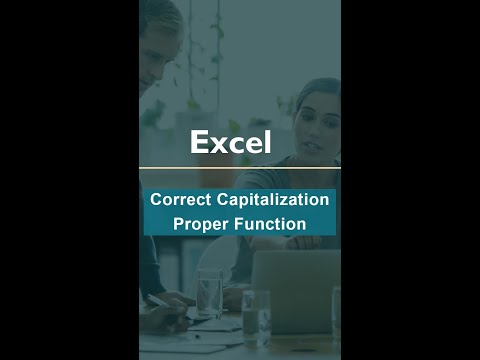 Excel

Correct Capitalization
Proper Function